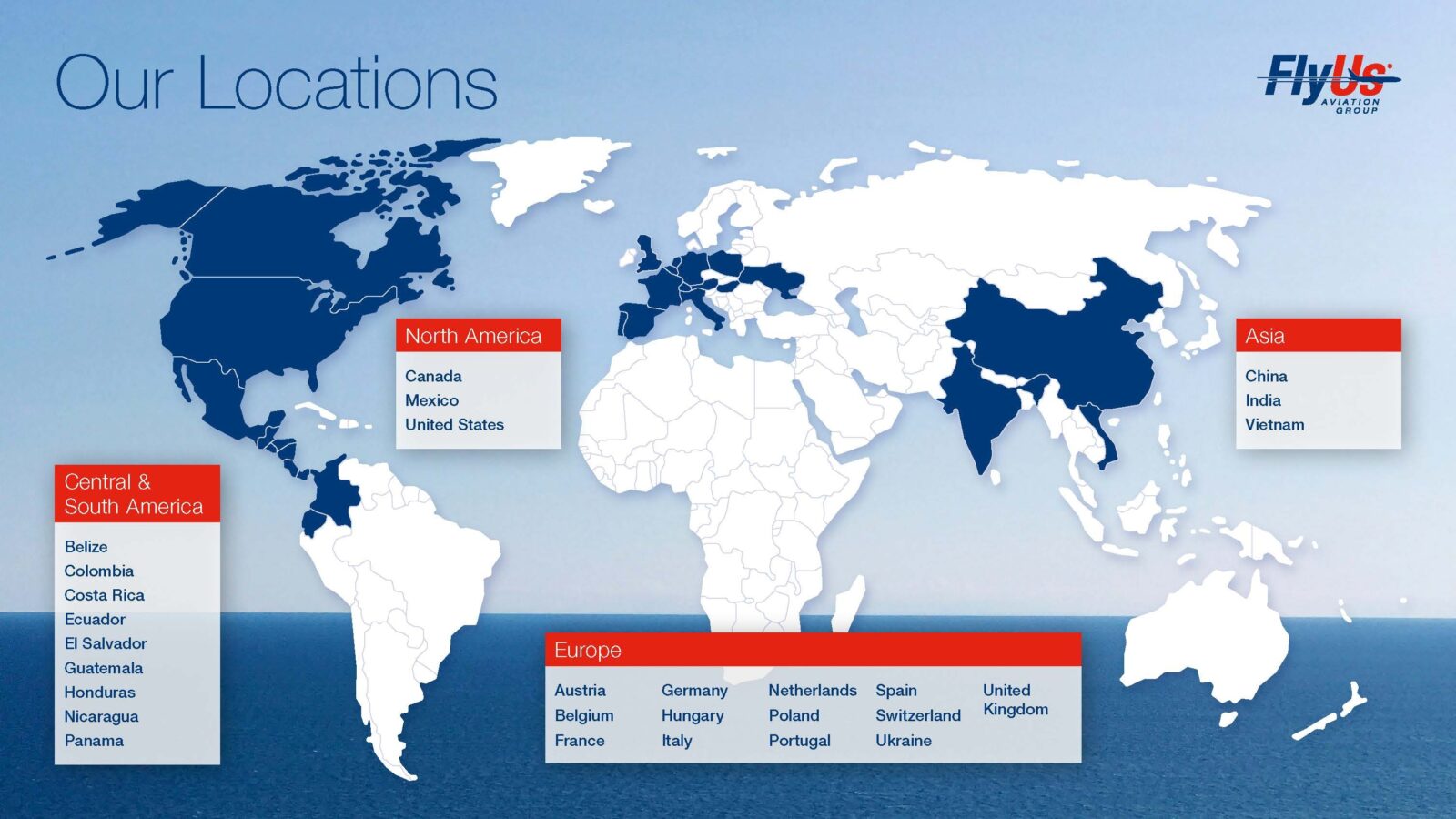 Our Locations

FlyUs AVIATION GROUP

North America

Canada
Mexico
United States

Asia

China
India
Vietnam

Central & South America

Belize
Colombia
Costa Rica
Ecuador
El Salvador
Guatemala
Honduras
Nicaragua
Panama

Europe

Austria
Belgium
France

Germany
Hungary
Italy

Netherlands
Poland
Portugal

Spain
Switzerland
Ukraine

United Kingdom